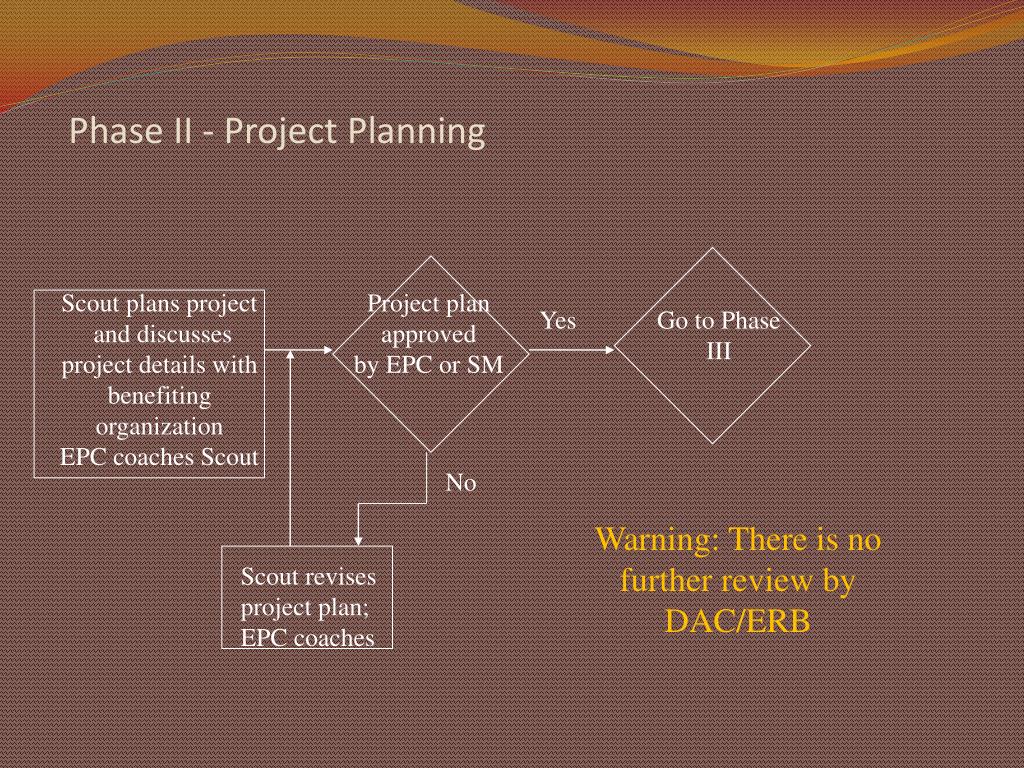 Phase II - Project Planning

Scout plans project and discusses project details with benefiting organization
EPC coaches Scout

Project plan approved by EPC or SM

Yes

Go to Phase III

No

Scout revises project plan; EPC coaches

Warning: There is no further review by DAC/ERB